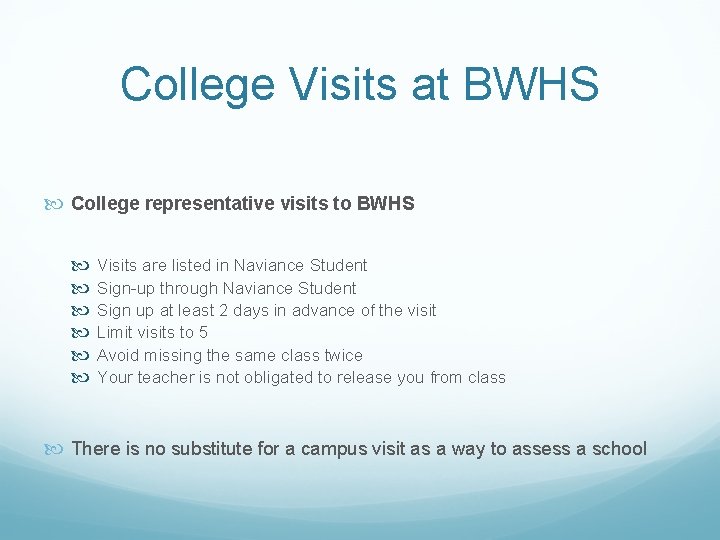 College Visits at BWHS

College representative visits to BWHS

Visits are listed in Naviance Student
Sign-up through Naviance Student
Sign up at least 2 days in advance of the visit
Limit visits to 5
Avoid missing the same class twice
Your teacher is not obligated to release you from class

There is no substitute for a campus visit as a way to assess a school